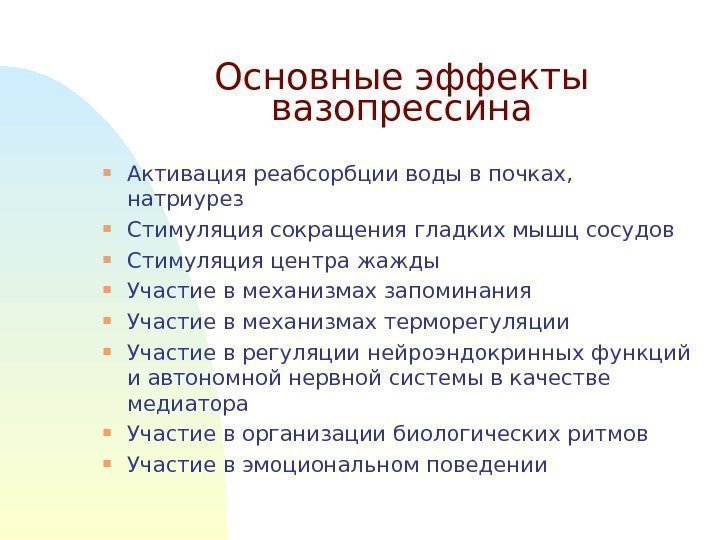 Основные эффекты вазопрессина

- Активация реабсорбции воды в почках, натриурез
- Стимуляция сокращения гладких мышц сосудов
- Стимуляция центра жажды
- Участие в механизмах запоминания
- Участие в механизмах терморегуляции
- Участие в регуляции нейроэндокринных функций и автономной нервной системы в качестве медиатора
- Участие в организации биологических ритмов
- Участие в эмоциональном поведении